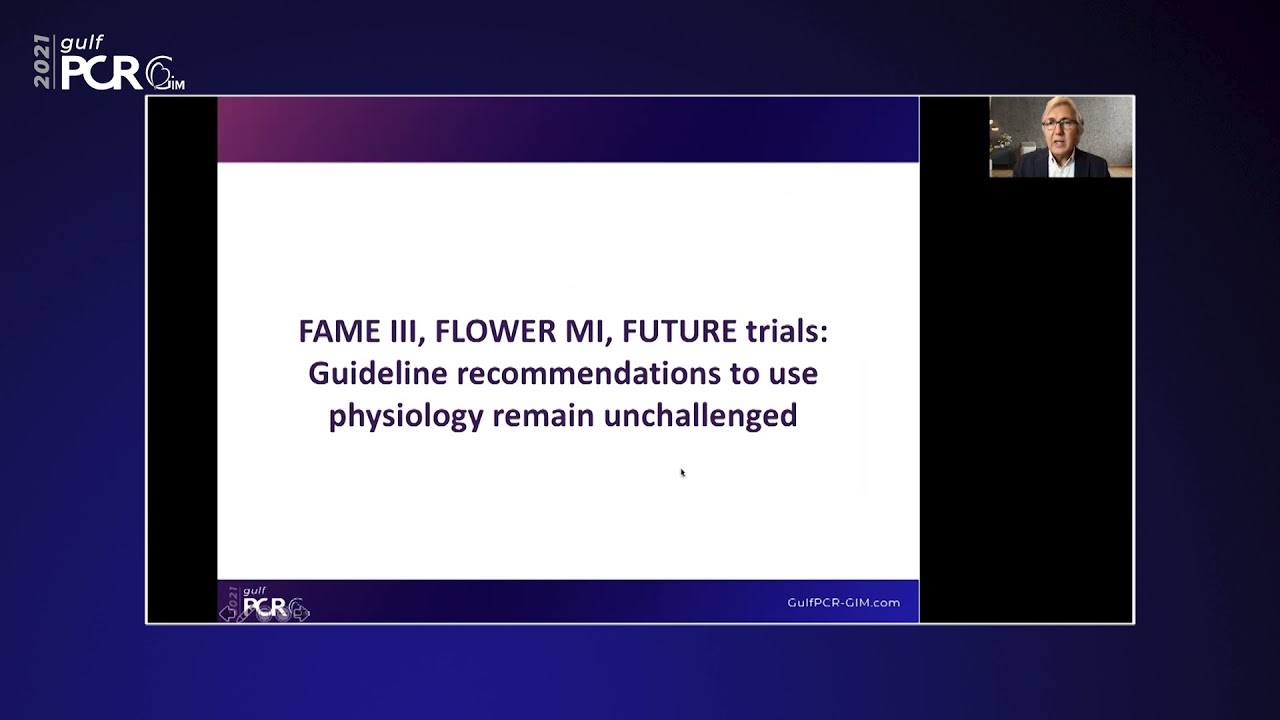 2021 gulf PCR GIM

FAME III, FLOWER MI, FUTURE trials: Guideline recommendations to use physiology remain unchallenged

2021 gulf PCR

GulfPCR-GIM.com